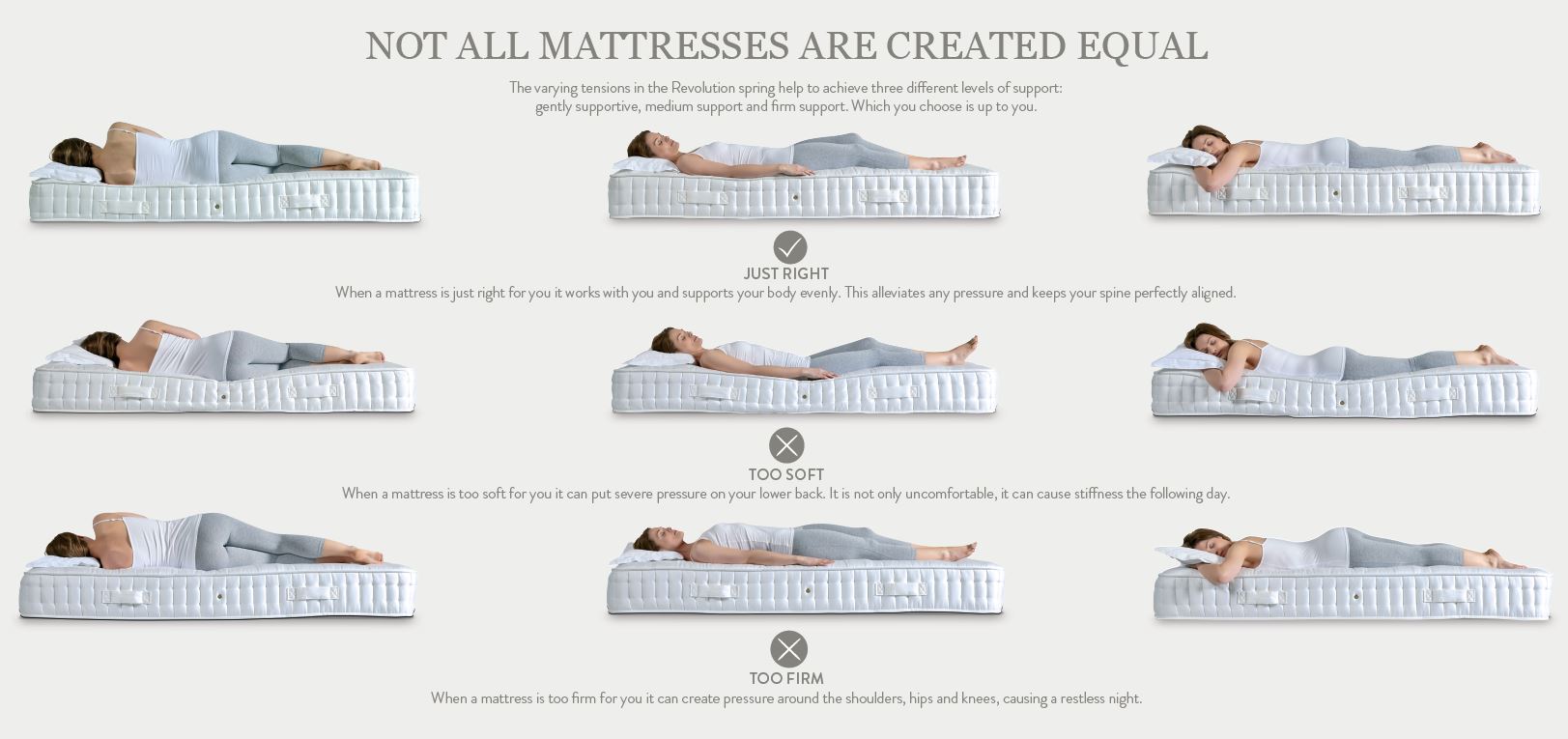 NOT ALL MATTRESSES ARE CREATED EQUAL

The varying tensions in the Revolution spring help to achieve three different levels of support: gently supportive, medium support and firm support. Which you choose is up to you.

JUST RIGHT
When a mattress is just right for you it works with you and supports your body evenly. This alleviates any pressure and keeps your spine perfectly aligned.

TOO SOFT
When a mattress is too soft for you it can put severe pressure on your lower back. It is not only uncomfortable, it can cause stiffness the following day.

TOO FIRM
When a mattress is too firm for you it can create pressure around the shoulders, hips and knees, causing a restless night.